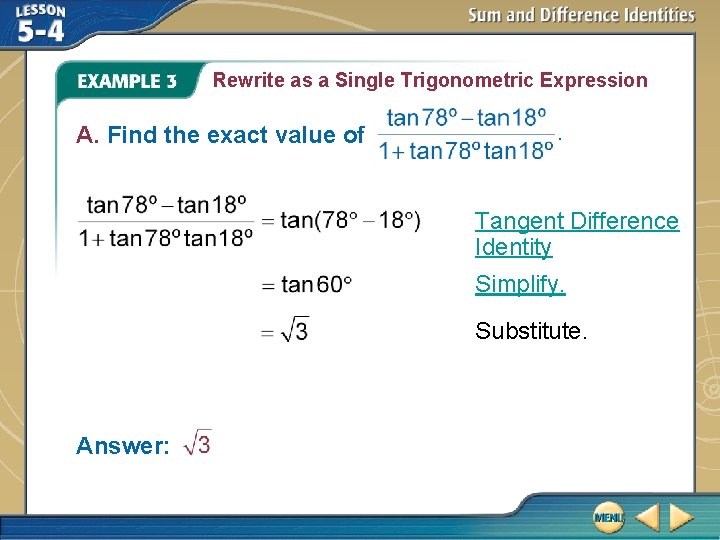 LESSON 5-4

Sum and Difference Identities

EXAMPLE 3 Rewrite as a Single Trigonometric Expression

A. Find the exact value of $\frac{\tan 78^\circ - \tan 18^\circ}{1 + \tan 78^\circ \tan 18^\circ}$.

$\frac{\tan 78^\circ - \tan 18^\circ}{1 + \tan 78^\circ \tan 18^\circ} = \tan(78^\circ - 18^\circ)$ Tangent Difference Identity

$= \tan 60^\circ$ Simplify.

$= \sqrt{3}$ Substitute.

Answer: $\sqrt{3}$

MENU